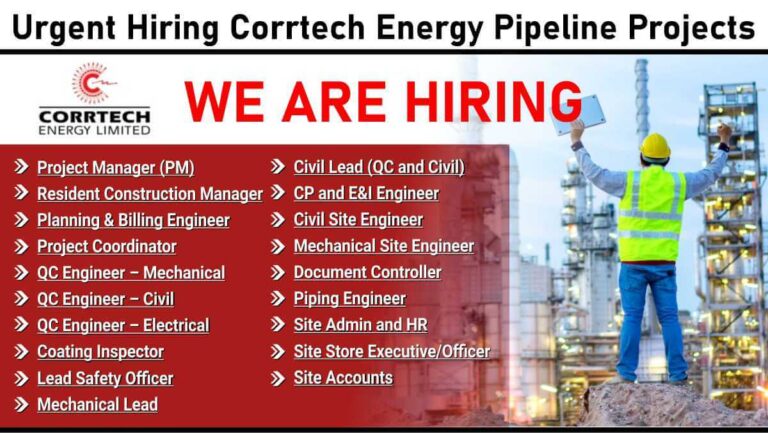 Urgent Hiring Corrtech Energy Pipeline Projects

CORRTECH
ENERGY LIMITED

WE ARE HIRING

Project Manager (PM)
Resident Construction Manager
Planning & Billing Engineer
Project Coordinator
QC Engineer – Mechanical
QC Engineer – Civil
QC Engineer – Electrical
Coating Inspector
Lead Safety Officer
Mechanical Lead

Civil Lead (QC and Civil)
CP and E&I Engineer
Civil Site Engineer
Mechanical Site Engineer
Document Controller
Piping Engineer
Site Admin and HR
Site Store Executive/Officer
Site Accounts